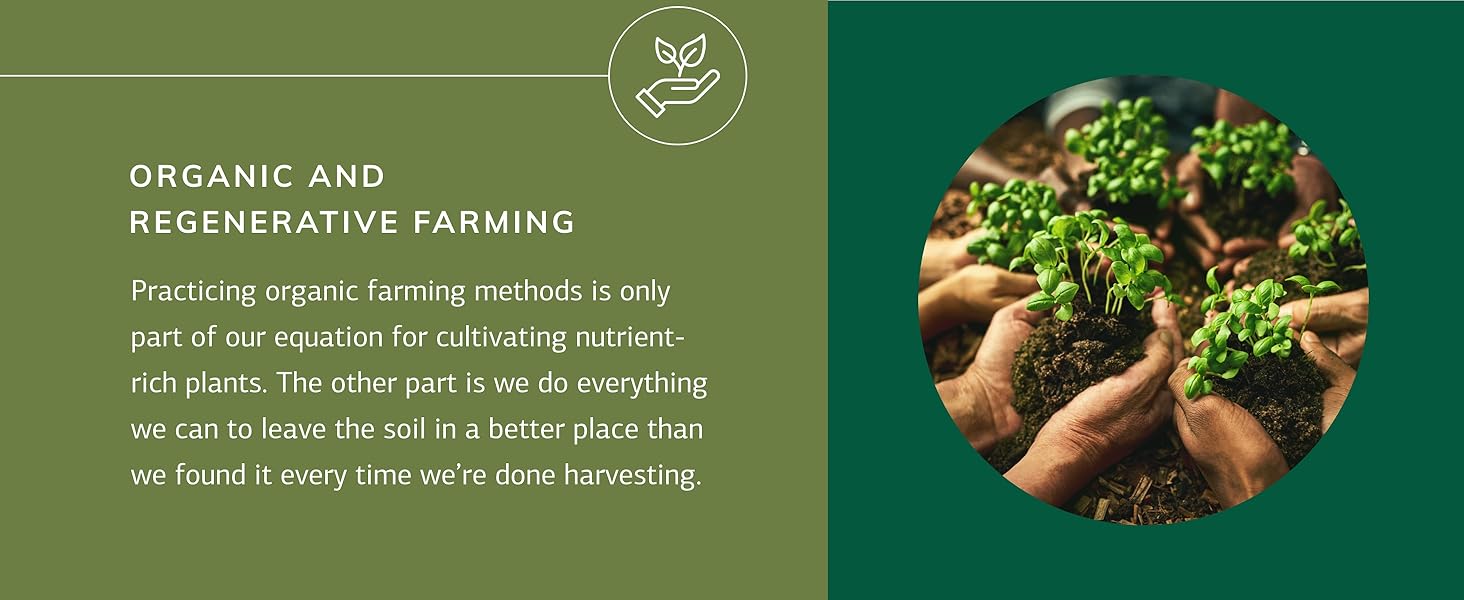 ORGANIC AND REGENERATIVE FARMING

Practicing organic farming methods is only part of our equation for cultivating nutrient-rich plants. The other part is we do everything we can to leave the soil in a better place than we found it every time we're done harvesting.